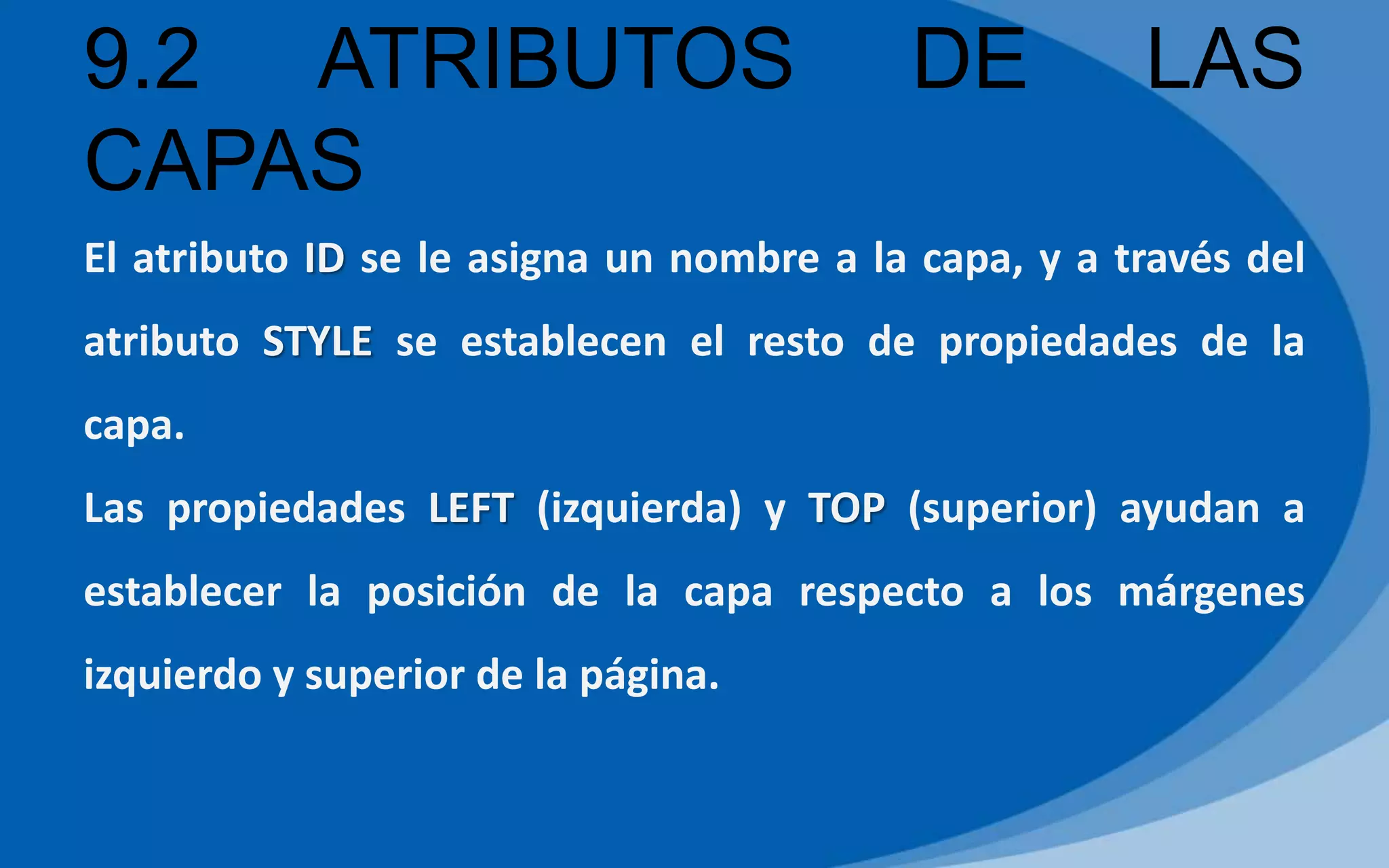 9.2 ATRIBUTOS DE LAS CAPAS

El atributo ID se le asigna un nombre a la capa, y a través del atributo STYLE se establecen el resto de propiedades de la capa.

Las propiedades LEFT (izquierda) y TOP (superior) ayudan a establecer la posición de la capa respecto a los márgenes izquierdo y superior de la página.